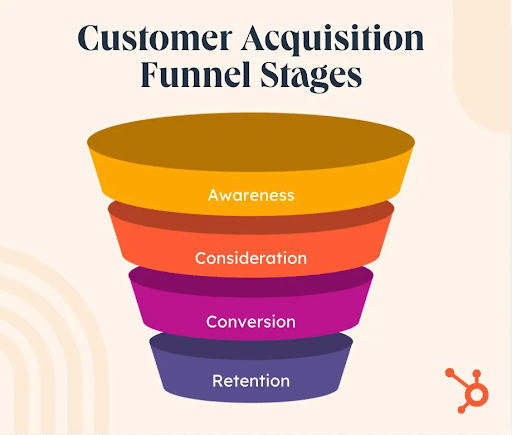 Customer Acquisition Funnel Stages

Awareness

Consideration

Conversion

Retention